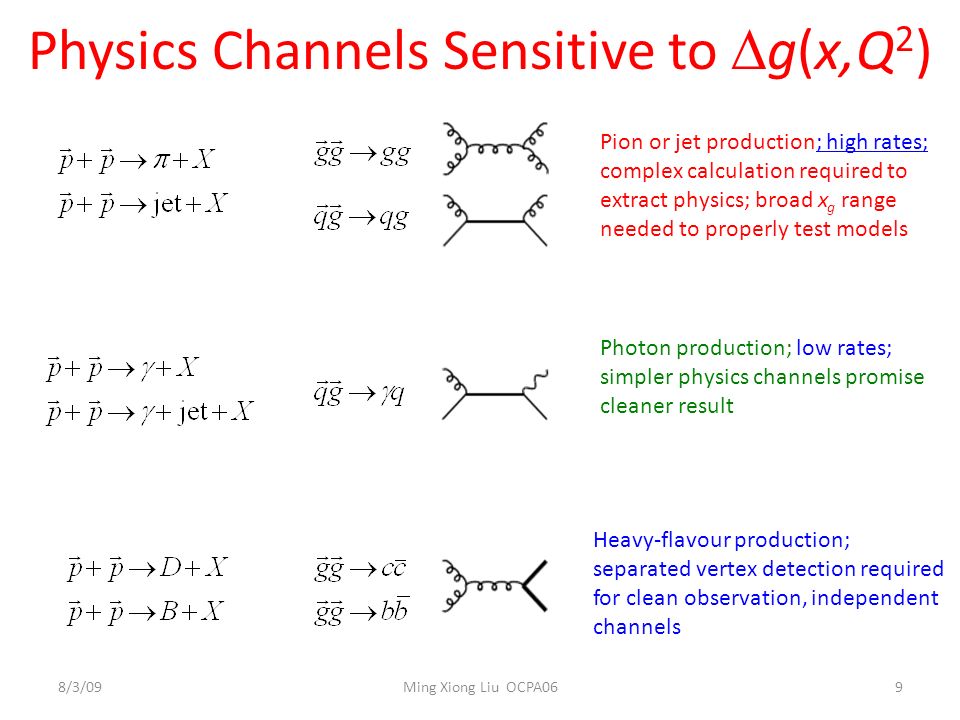 Physics Channels Sensitive to $\Delta g(x,Q^2)$

$\vec{p}+\vec{p}\rightarrow\pi+X$
$\vec{p}+\vec{p}\rightarrow \text{jet}+X$

$\vec{g}\vec{g}\rightarrow gg$
$\vec{q}\vec{g}\rightarrow qg$

Pion or jet production; high rates; complex calculation required to extract physics; broad $x_g$ range needed to properly test models

$\vec{p}+\vec{p}\rightarrow\gamma+X$
$\vec{p}+\vec{p}\rightarrow\gamma+\text{jet}+X$

$\vec{q}\vec{g}\rightarrow\gamma q$

Photon production; low rates; simpler physics channels promise cleaner result

$\vec{p}+\vec{p}\rightarrow D+X$
$\vec{p}+\vec{p}\rightarrow B+X$

$\vec{g}\vec{g}\rightarrow c\bar{c}$
$\vec{g}\vec{g}\rightarrow b\bar{b}$

Heavy-flavour production; separated vertex detection required for clean observation, independent channels

8/3/09
Ming Xiong Liu OCPA06
9